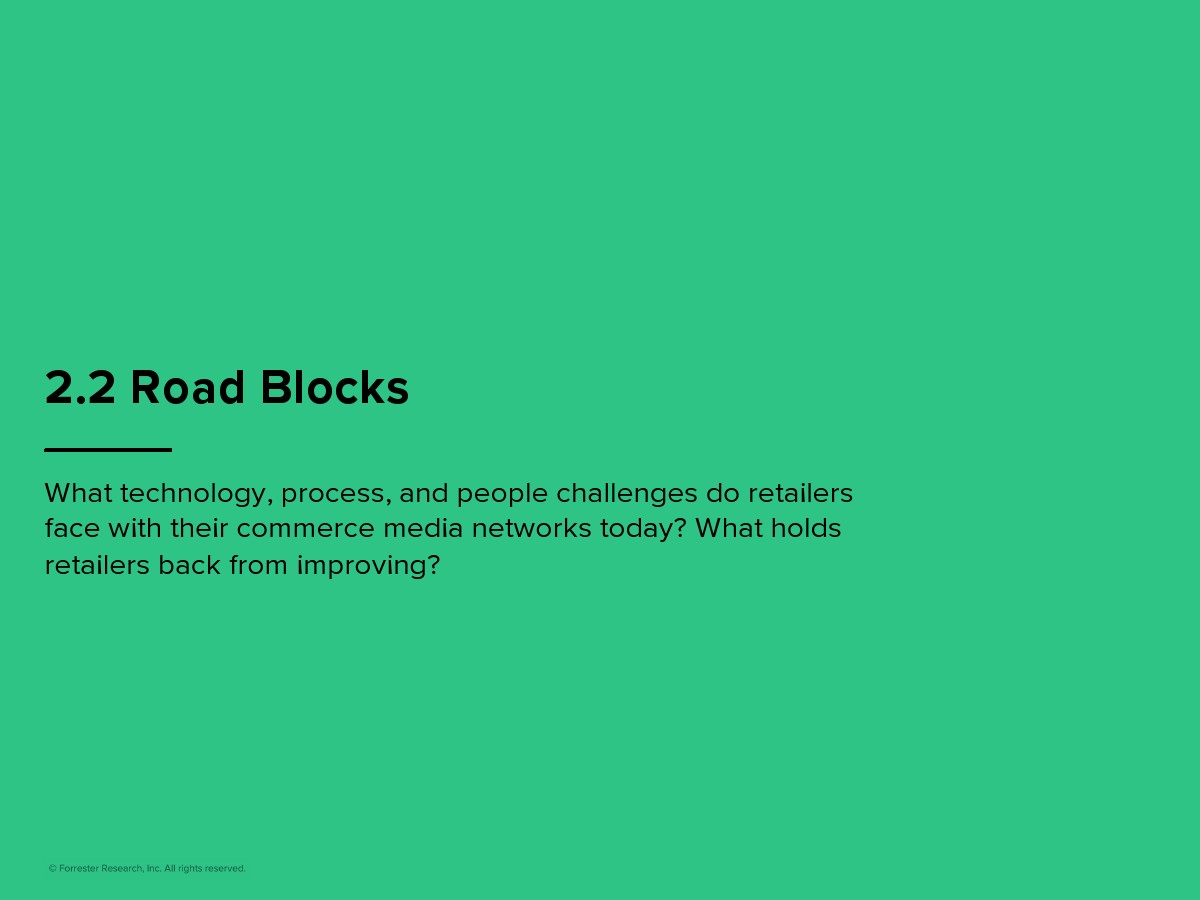 2.2 Road Blocks

What technology, process, and people challenges do retailers face with their commerce media networks today? What holds retailers back from improving?

© Forrester Research, Inc. All rights reserved.